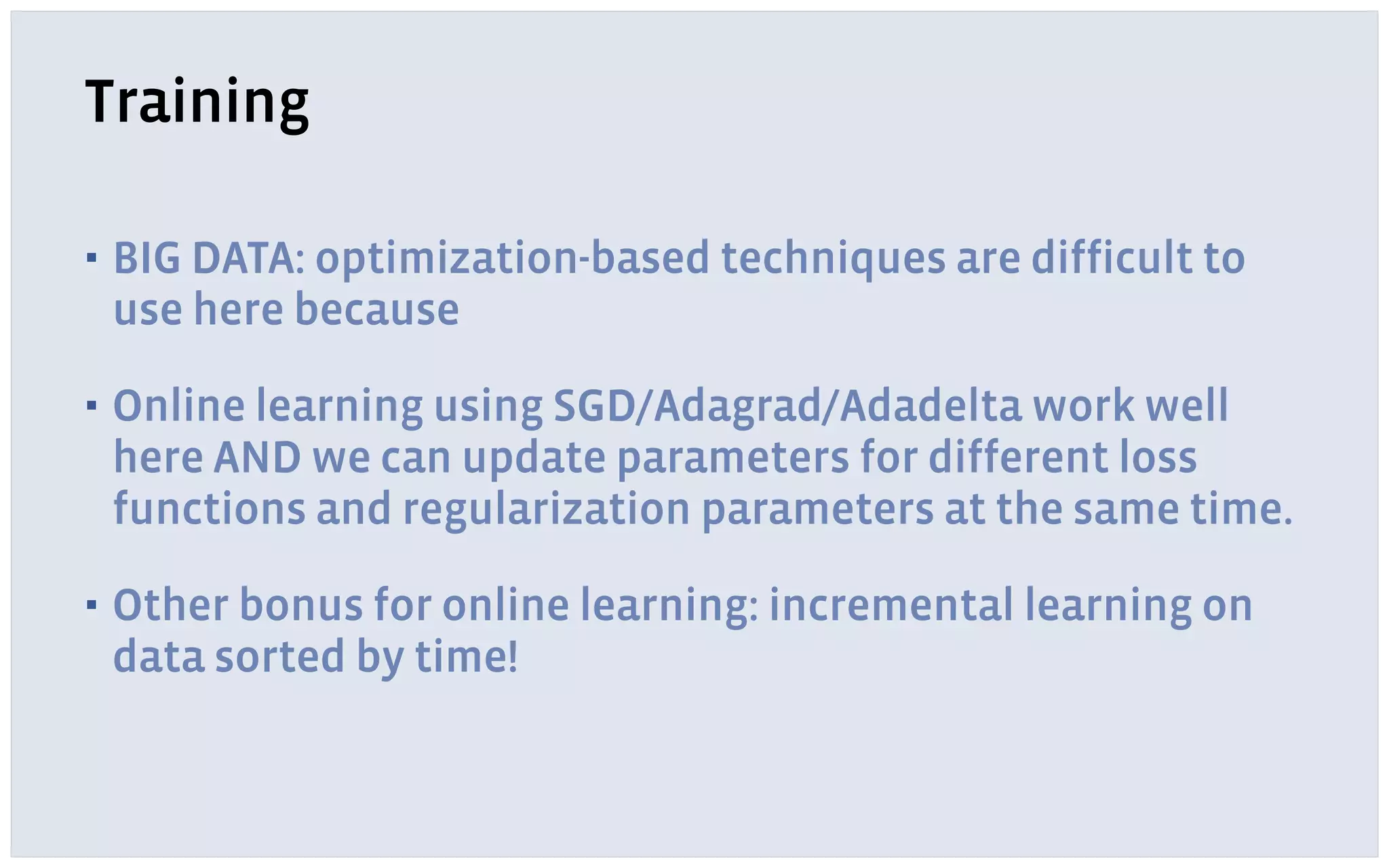 Training

▪ BIG DATA: optimization-based techniques are difficult to use here because

▪ Online learning using SGD/Adagrad/Adadelta work well here AND we can update parameters for different loss functions and regularization parameters at the same time.

▪ Other bonus for online learning: incremental learning on data sorted by time!